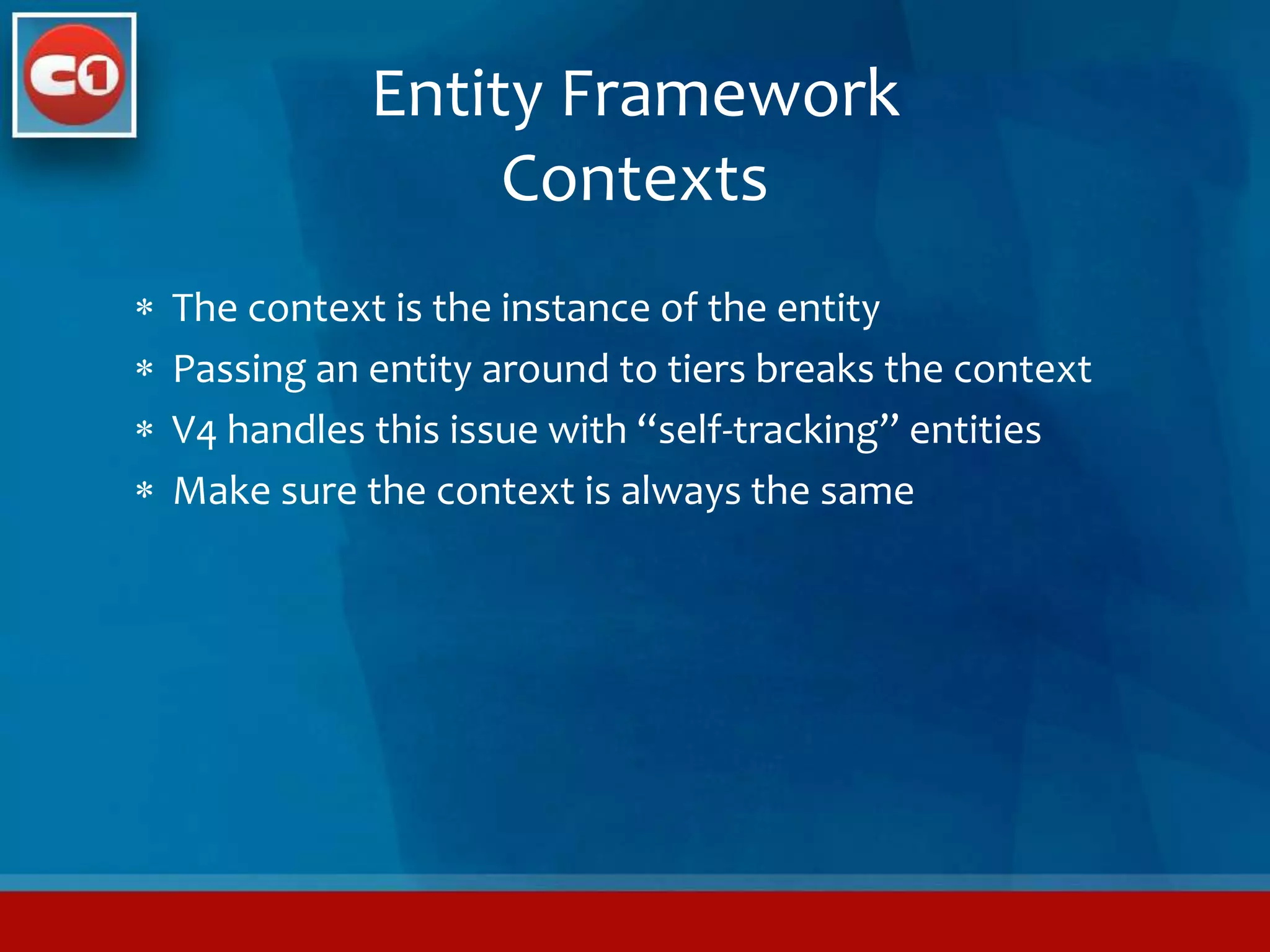 C1

Entity Framework Contexts

* The context is the instance of the entity
* Passing an entity around to tiers breaks the context
* V4 handles this issue with “self-tracking” entities
* Make sure the context is always the same